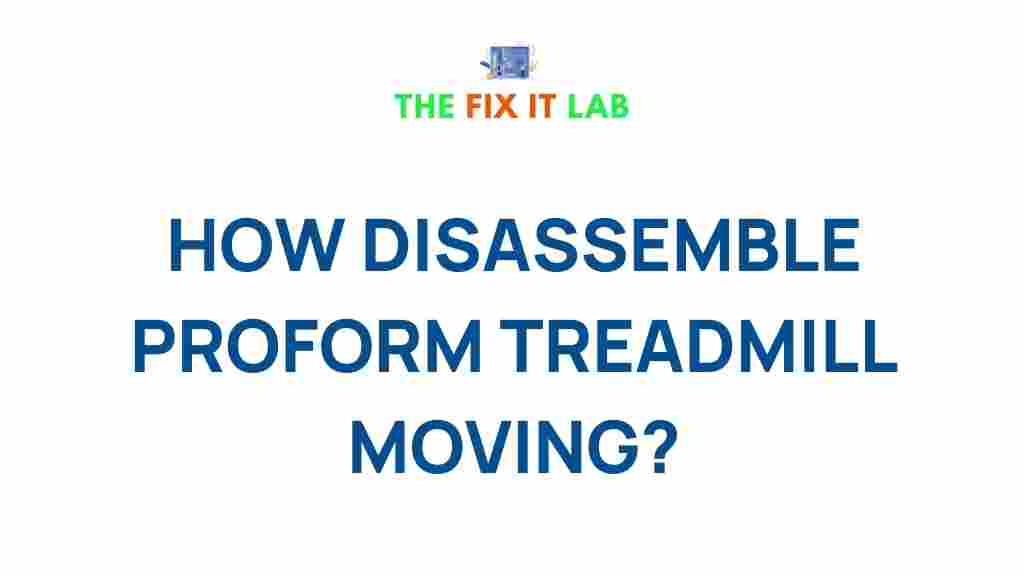 THE FIX IT LAB

HOW DISASSEMBLE PROFORM TREADMILL MOVING?